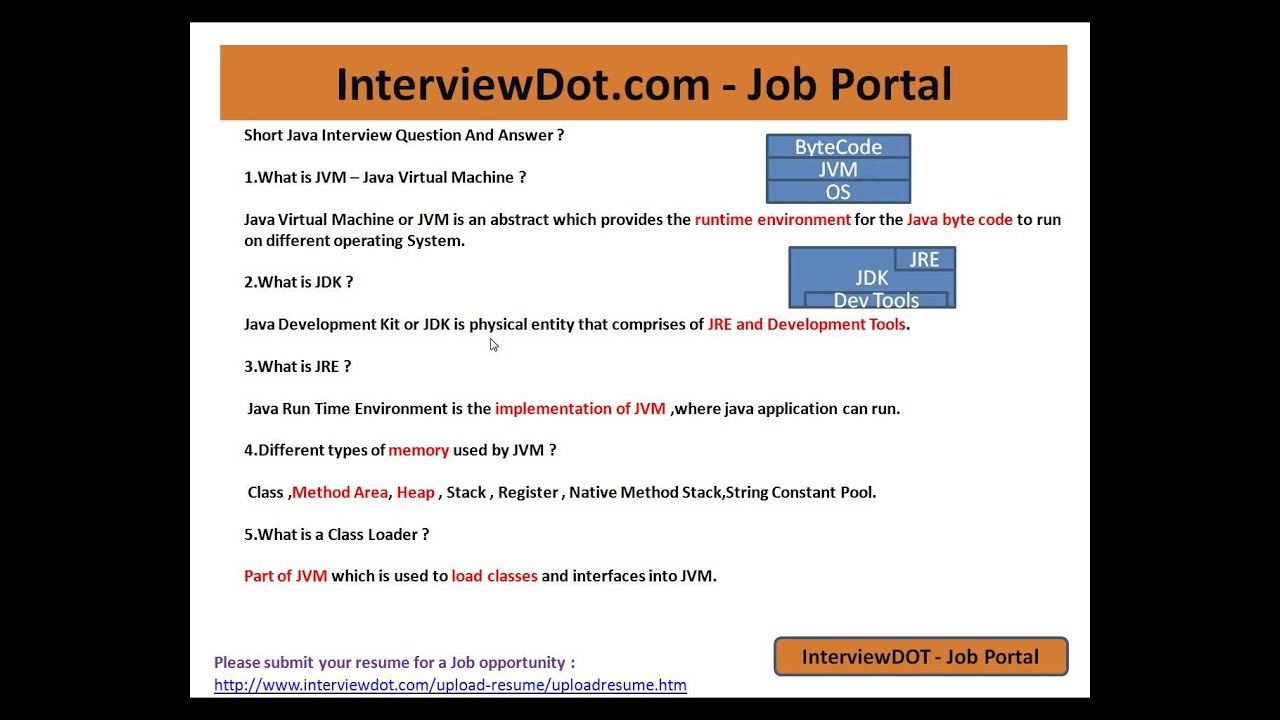 InterviewDot.com - Job Portal

Short Java Interview Question And Answer ?

ByteCode
JVM
OS

1.What is JVM – Java Virtual Machine ?

Java Virtual Machine or JVM is an abstract which provides the runtime environment for the Java byte code to run on different operating System.

JRE
JDK
Dev Tools

2.What is JDK ?

Java Development Kit or JDK is physical entity that comprises of JRE and Development Tools.

3.What is JRE ?

Java Run Time Environment is the implementation of JVM ,where java application can run.

4.Different types of memory used by JVM ?

Class ,Method Area, Heap , Stack , Register , Native Method Stack,String Constant Pool.

5.What is a Class Loader ?

Part of JVM which is used to load classes and interfaces into JVM.

Please submit your resume for a Job opportunity :
http://www.interviewdot.com/upload-resume/uploadresume.htm

InterviewDOT - Job Portal